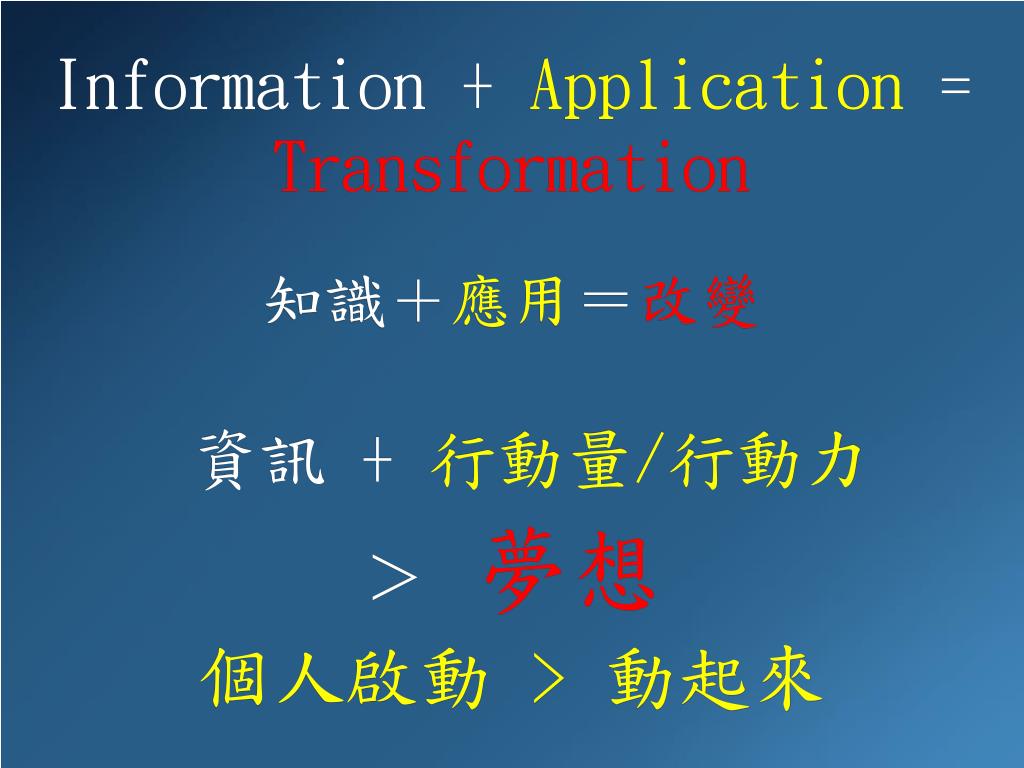 Information + Application = Transformation

知識＋應用＝改變

資訊 + 行動量/行動力

＞ 夢想

個人啟動 > 動起來